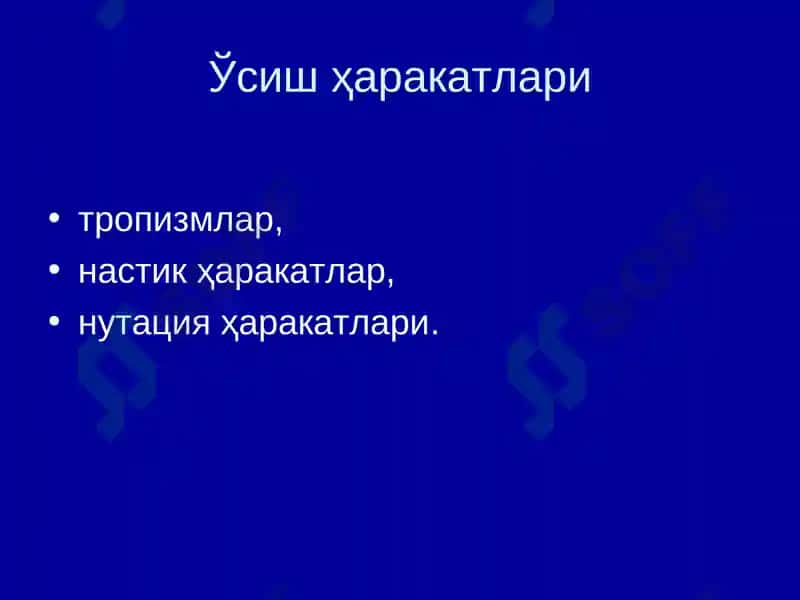 Ўсиш ҳаракатлари

• тропизмлар,
• настик ҳаракатлар,
• нутация ҳаракатлари.